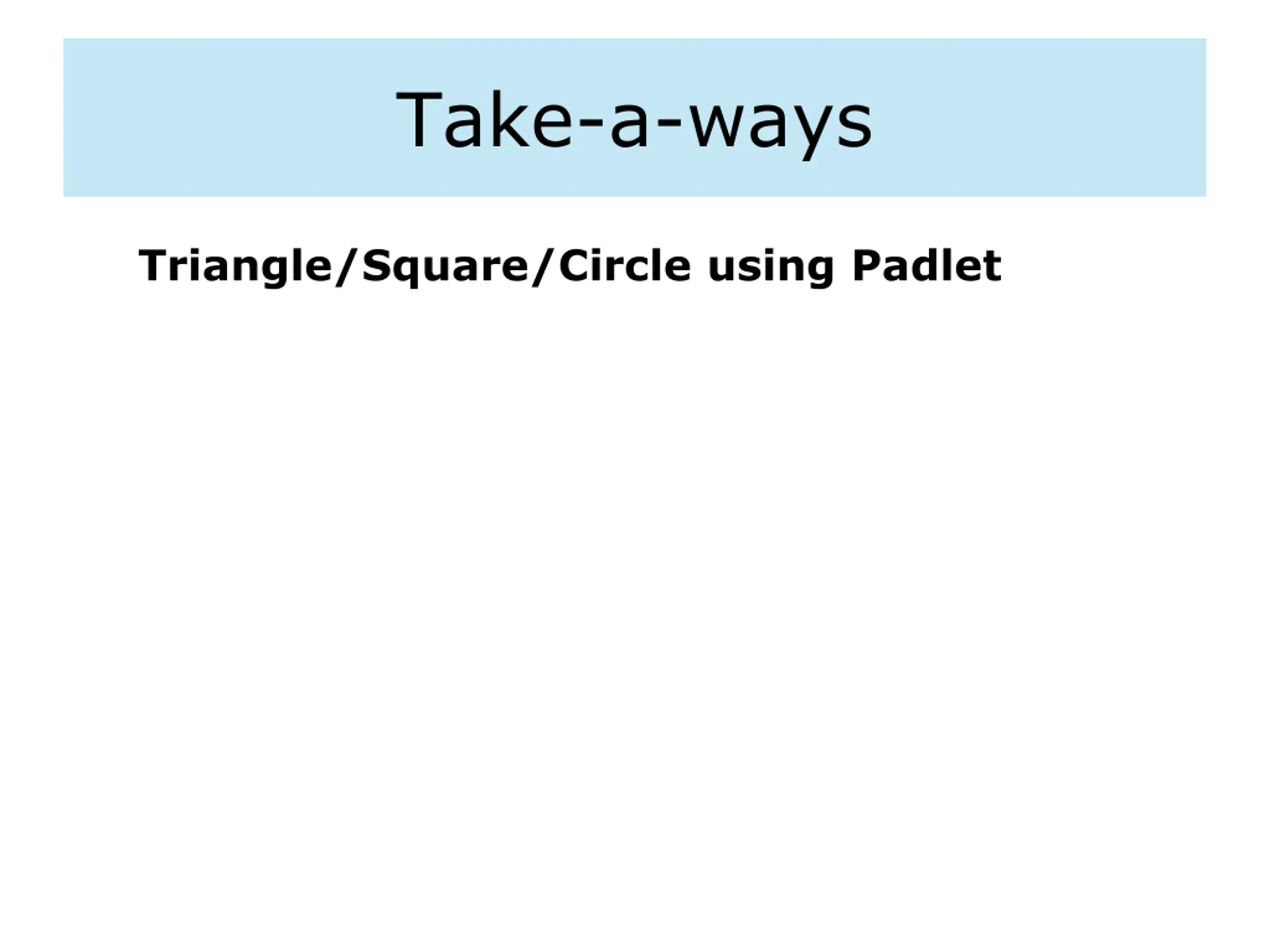 Take-a-ways

Triangle/Square/Circle using Padlet